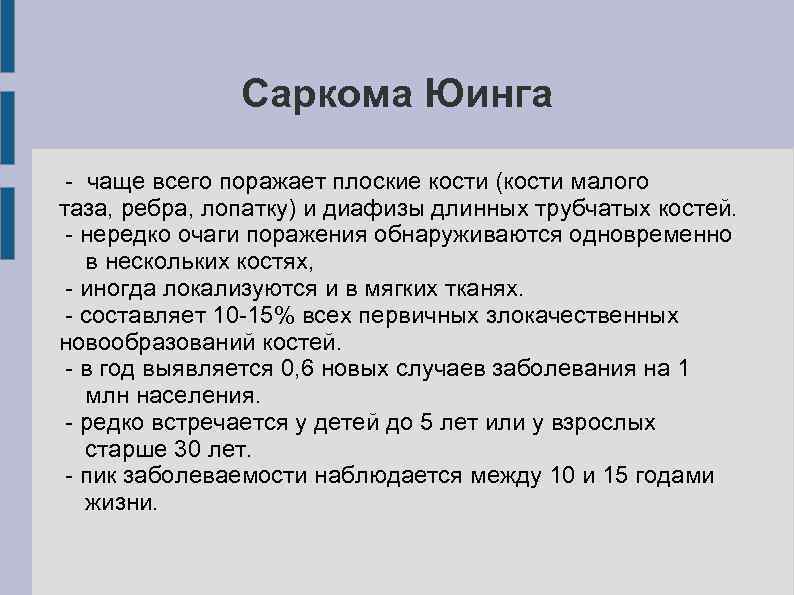 Саркома Юинга

- чаще всего поражает плоские кости (кости малого таза, ребра, лопатку) и диафизы длинных трубчатых костей.

- нередко очаги поражения обнаруживаются одновременно в нескольких костях,

- иногда локализуются и в мягких тканях.

- составляет 10-15% всех первичных злокачественных новообразований костей.

- в год выявляется 0,6 новых случаев заболевания на 1 млн населения.

- редко встречается у детей до 5 лет или у взрослых старше 30 лет.

- пик заболеваемости наблюдается между 10 и 15 годами жизни.